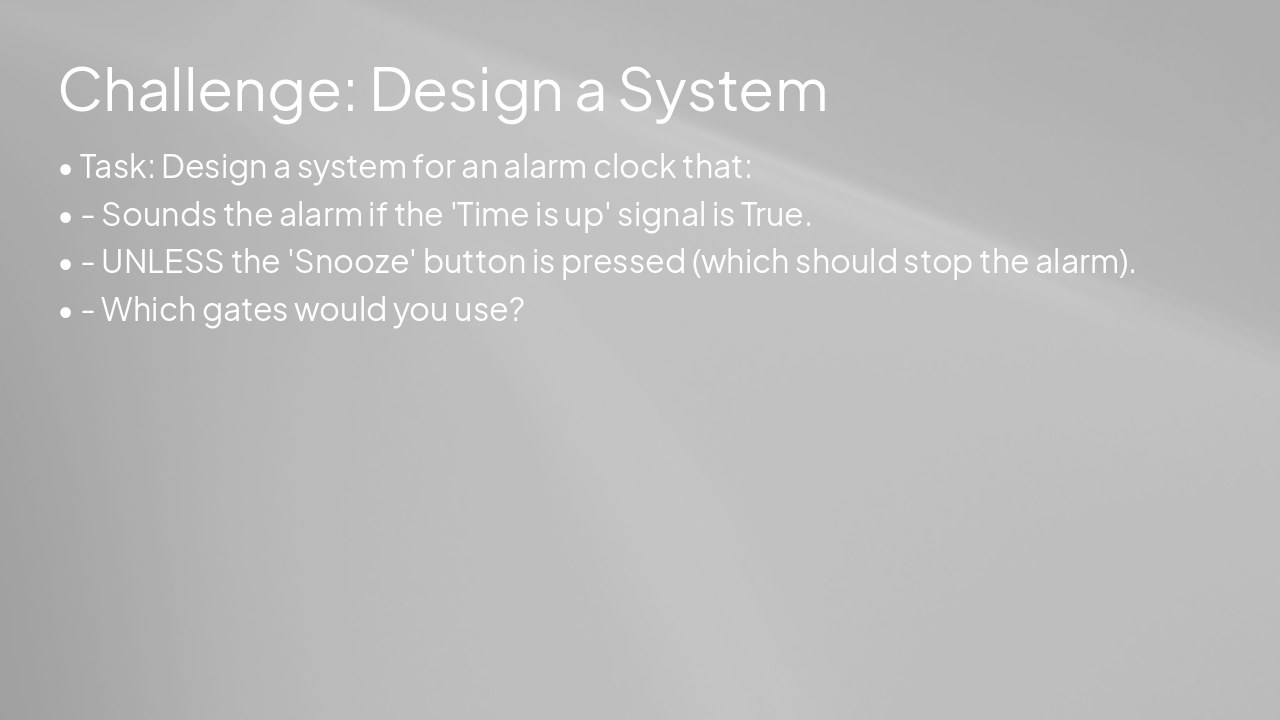 Challenge: Design a System

• Task: Design a system for an alarm clock that:
• - Sounds the alarm if the 'Time is up' signal is True.
• - UNLESS the 'Snooze' button is pressed (which should stop the alarm).
• - Which gates would you use?